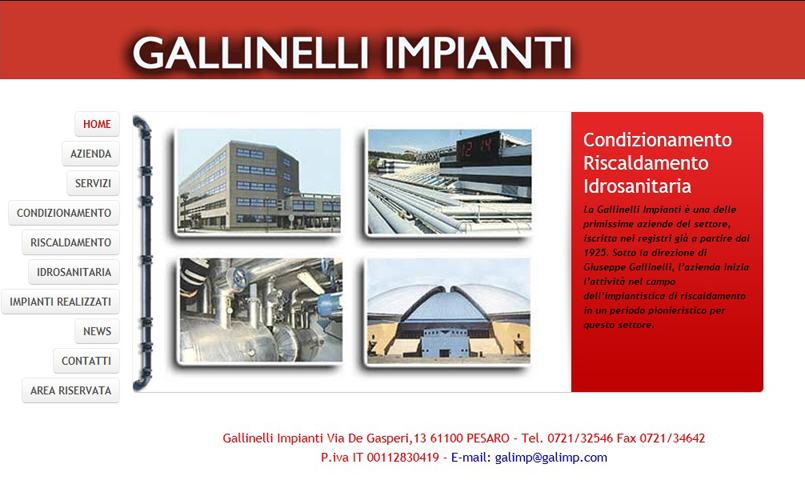 GALLINELLI IMPIANTI

HOME
AZIENDA
SERVIZI
CONDIZIONAMENTO
RISCALDAMENTO
IDROSANITARIA
IMPIANTI REALIZZATI
NEWS
CONTATTI
AREA RISERVATA

12 14

Condizionamento
Riscaldamento
Idrosanitaria

La Gallinelli Impianti è una delle primissime aziende del settore, iscritta nei registri già a partire dal 1925. Sotto la direzione di Giuseppe Gallinelli, l'azienda inizia l'attività nel campo dell'impiantistica di riscaldamento in un periodo pionieristico per questo settore.

Gallinelli Impianti Via De Gasperi,13 61100 PESARO - Tel. 0721/32546 Fax 0721/34642
P.iva IT 00112830419 - E-mail: galimp@galimp.com